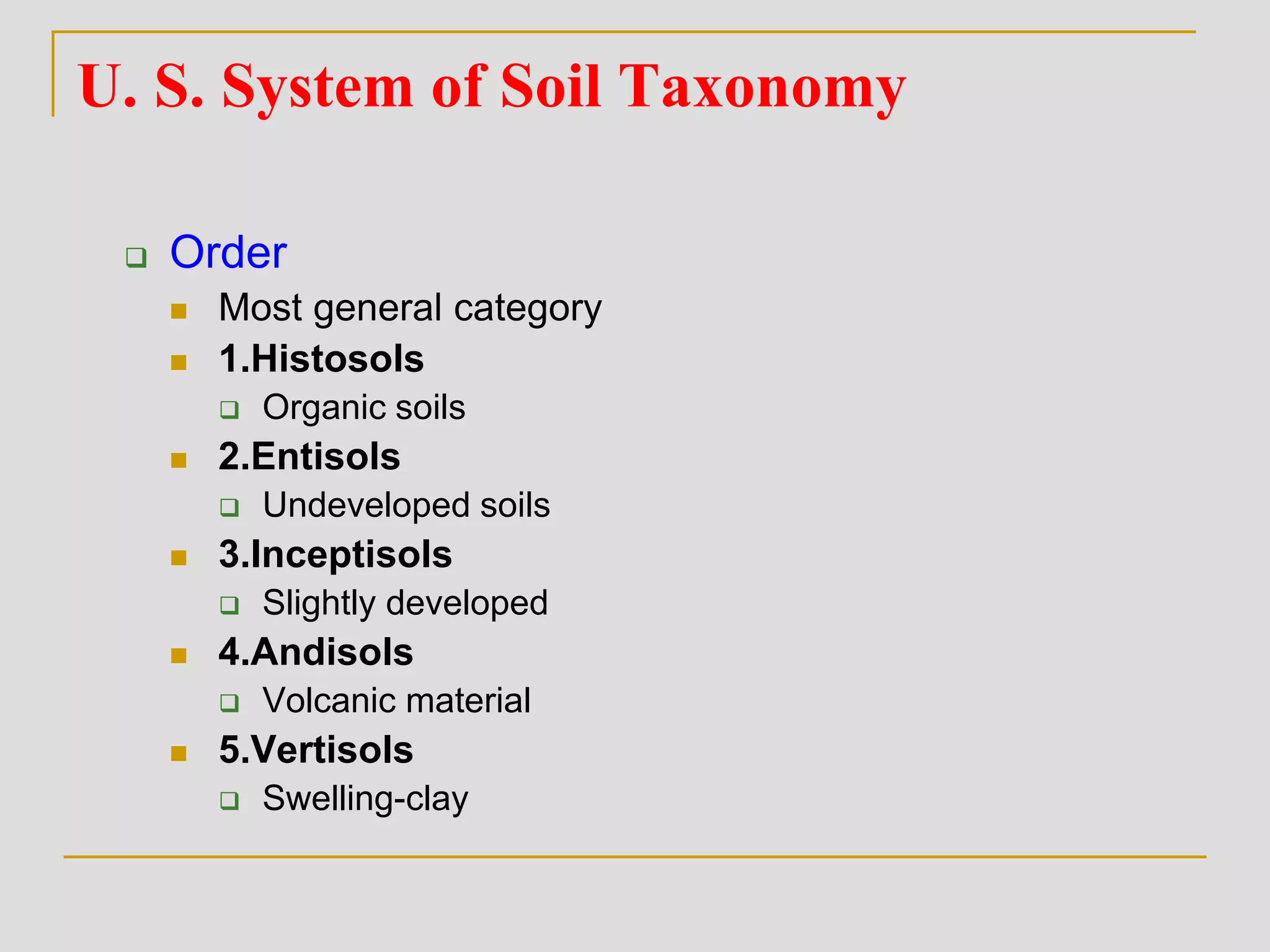 U. S. System of Soil Taxonomy

Order

Most general category

1.Histosols

Organic soils

2.Entisols

Undeveloped soils

3.Inceptisols

Slightly developed

4.Andisols

Volcanic material

5.Vertisols

Swelling-clay